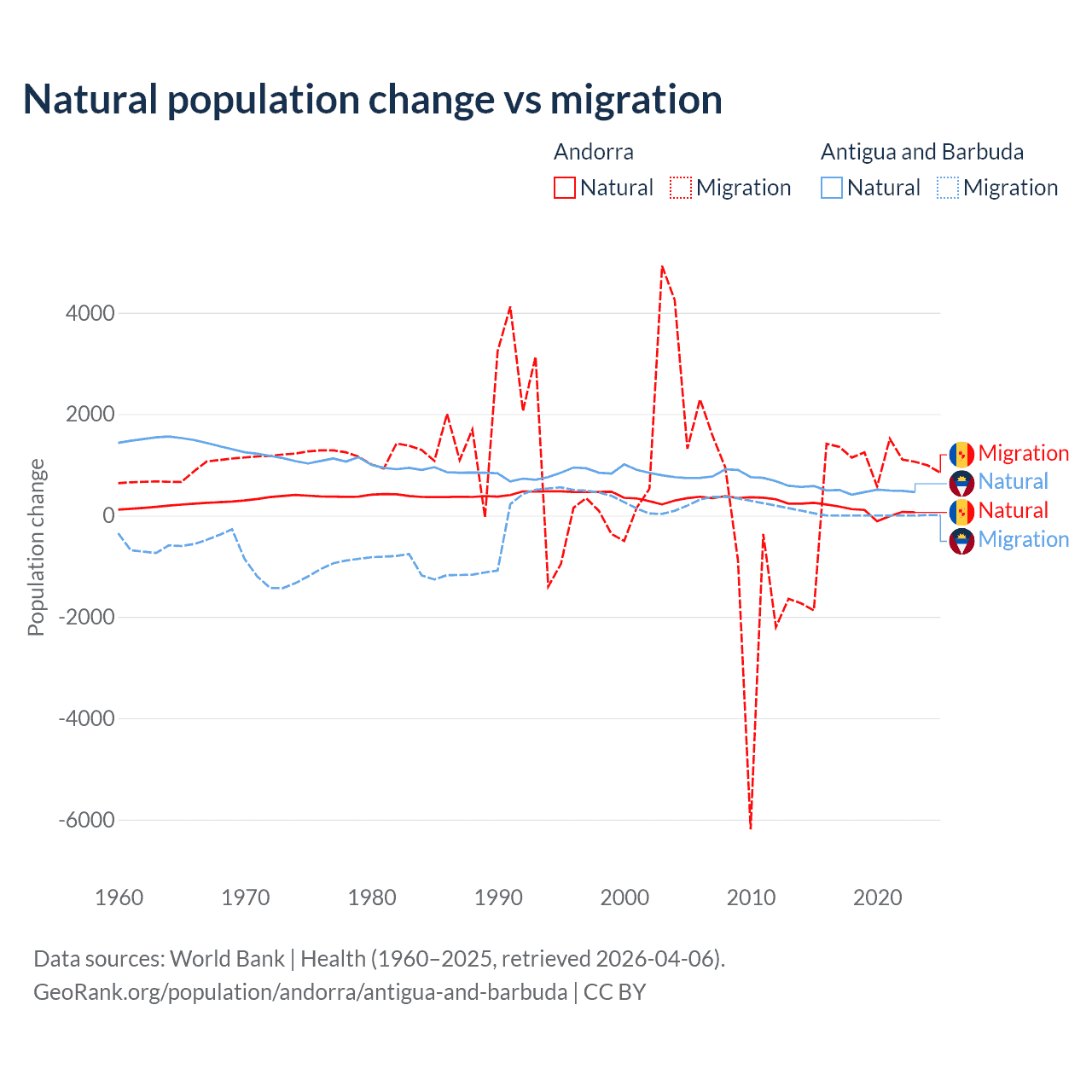 Natural population change vs migration

Andorra
Natural Migration

Antigua and Barbuda
Natural Migration

Population change

4000
2000
0
-2000
-4000
-6000

1960
1970
1980
1990
2000
2010
2020

Migration
Natural
Natural
Migration

Data sources: World Bank | Health (1960–2025, retrieved 2026-04-06).
GeoRank.org/population/andorra/antigua-and-barbuda | CC BY